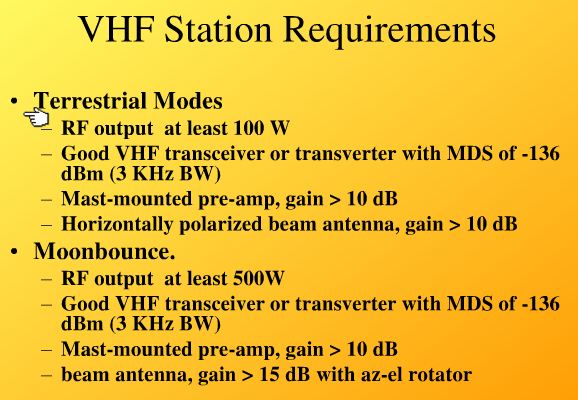 VHF Station Requirements

• Terrestrial Modes
– RF output at least 100 W
– Good VHF transceiver or transverter with MDS of -136 dBm (3 KHz BW)
– Mast-mounted pre-amp, gain > 10 dB
– Horizontally polarized beam antenna, gain > 10 dB

• Moonbounce.
– RF output at least 500W
– Good VHF transceiver or transverter with MDS of -136 dBm (3 KHz BW)
– Mast-mounted pre-amp, gain > 10 dB
– beam antenna, gain > 15 dB with az-el rotator